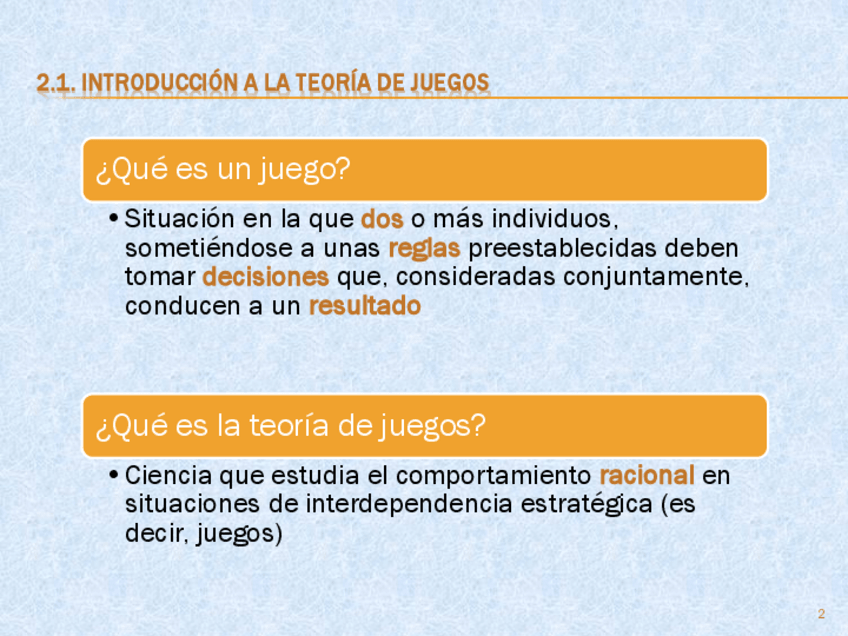 2.1. INTRODUCCIÓN A LA TEORÍA DE JUEGOS

¿Qué es un juego?

• Situación en la que dos o más individuos, sometiéndose a unas reglas preestablecidas deben tomar decisiones que, consideradas conjuntamente, conducen a un resultado

¿Qué es la teoría de juegos?

• Ciencia que estudia el comportamiento racional en situaciones de interdependencia estratégica (es decir, juegos)

2